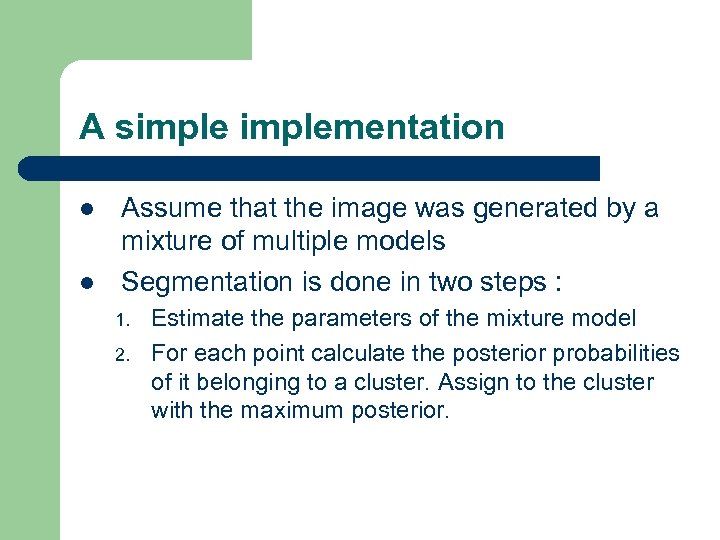 A simple implementation

- Assume that the image was generated by a mixture of multiple models
- Segmentation is done in two steps :
  1. Estimate the parameters of the mixture model
  2. For each point calculate the posterior probabilities of it belonging to a cluster. Assign to the cluster with the maximum posterior.